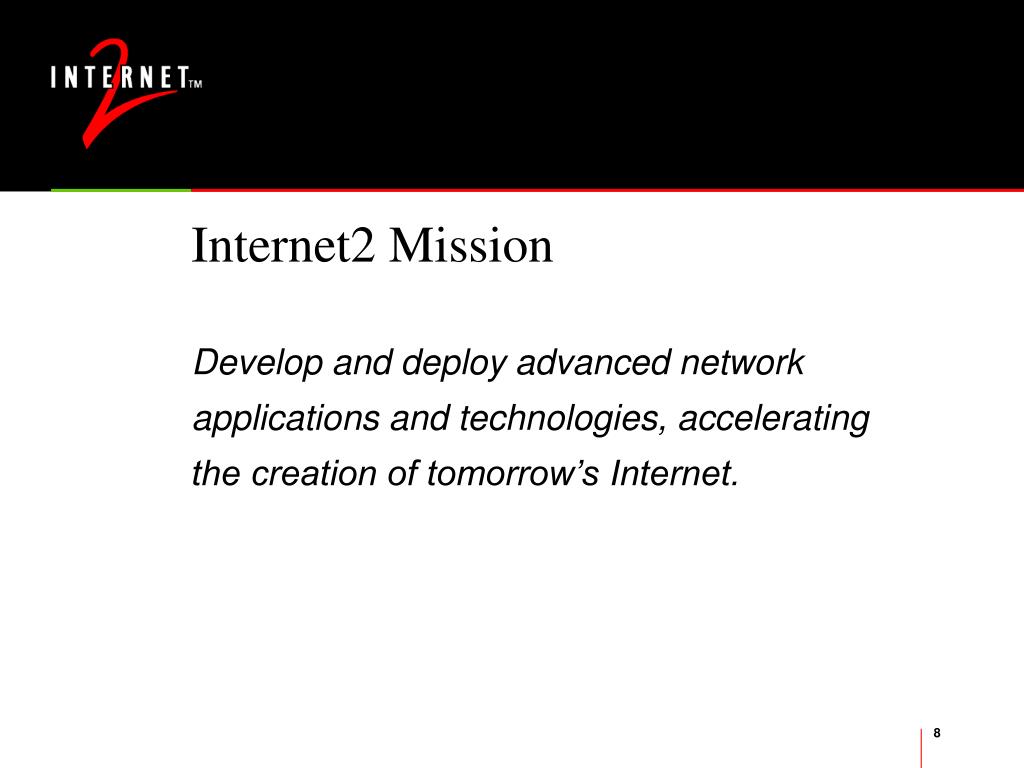 INTERNET 2 TM

Internet2 Mission

Develop and deploy advanced network applications and technologies, accelerating the creation of tomorrow’s Internet.

8